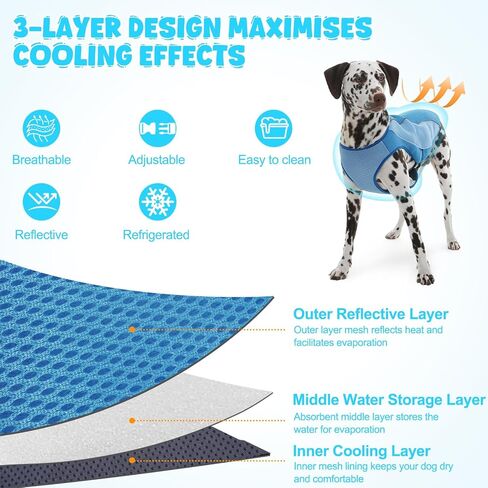 3-LAYER DESIGN MAXIMISES COOLING EFFECTS

Breathable

Adjustable

Easy to clean

Reflective

Refrigerated

Outer Reflective Layer
Outer layer mesh reflects heat and facilitates evaporation

Middle Water Storage Layer
Absorbent middle layer stores the water for evaporation

Inner Cooling Layer
Inner mesh lining keeps your dog dry and comfortable